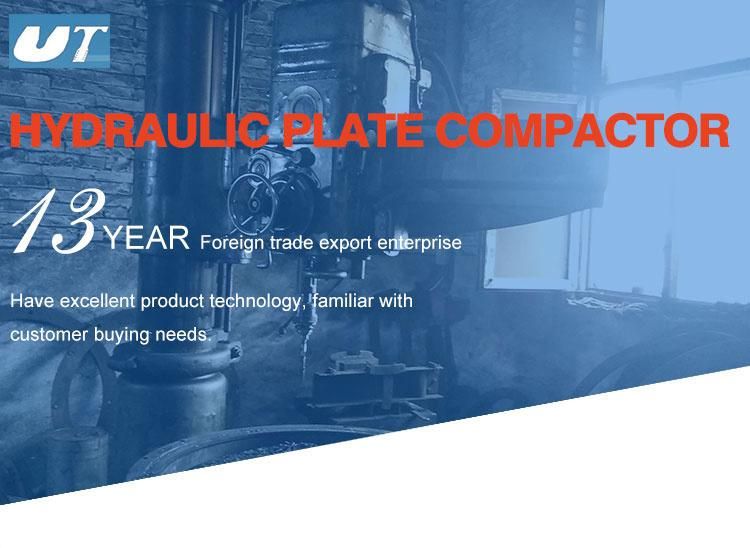 UT

HYDRAULIC PLATE COMPACTOR

13 YEAR Foreign trade export enterprise

Have excellent product technology, familiar with customer buying needs.